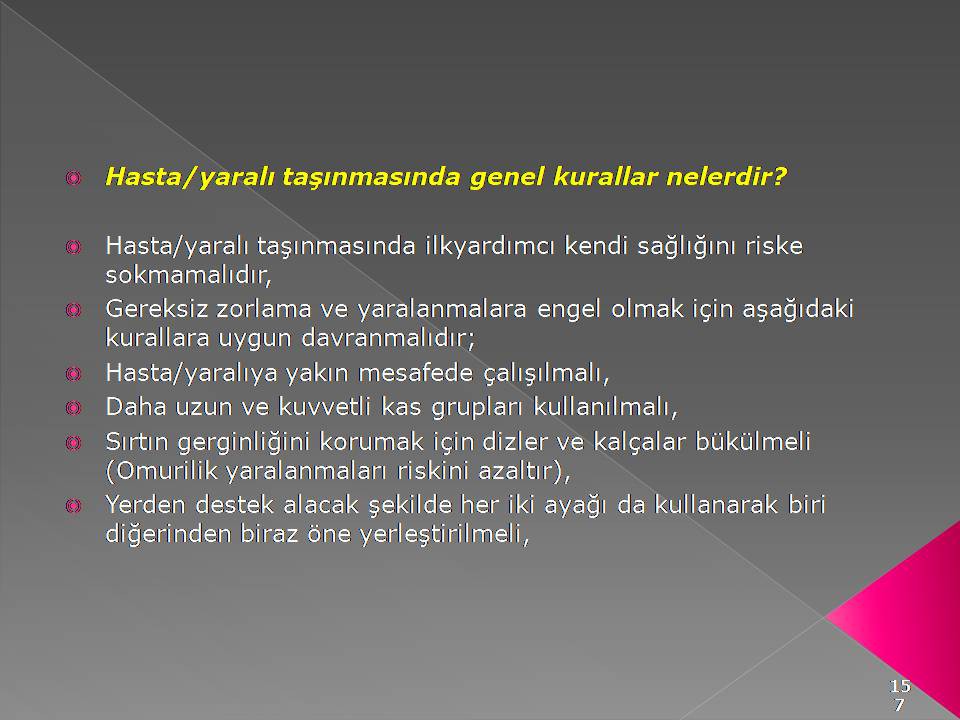 Hasta/yaralı taşınmasında genel kurallar nelerdir?

Hasta/yaralı taşınmasında ilkyardımcı kendi sağlığını riske sokmamalıdır,

Gereksiz zorlama ve yaralanmalara engel olmak için aşağıdaki kurallara uygun davranmalıdır;

Hasta/yaralıya yakın mesafede çalışılmalı,

Daha uzun ve kuvvetli kas grupları kullanılmalı,

Sırtın gerginliğini korumak için dizler ve kalçalar bükülmeli (Omurilik yaralanmaları riskini azaltır),

Yerden destek alacak şekilde her iki ayağı da kullanarak biri diğerinden biraz öne yerleştirilmeli,

157